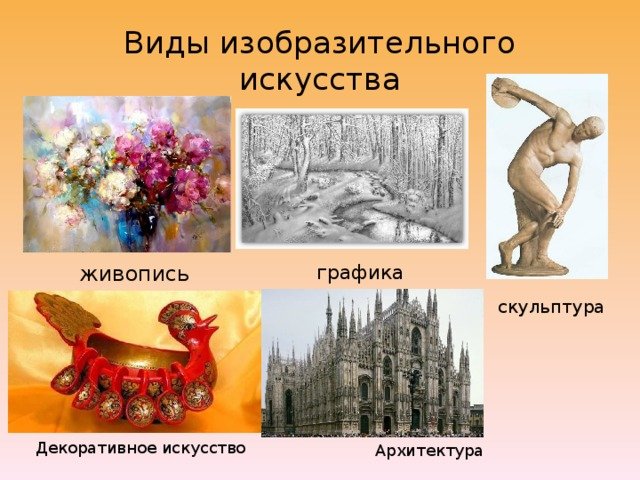 Виды изобразительного искусства

живопись

графика

скульптура

Декоративное искусство

Архитектура